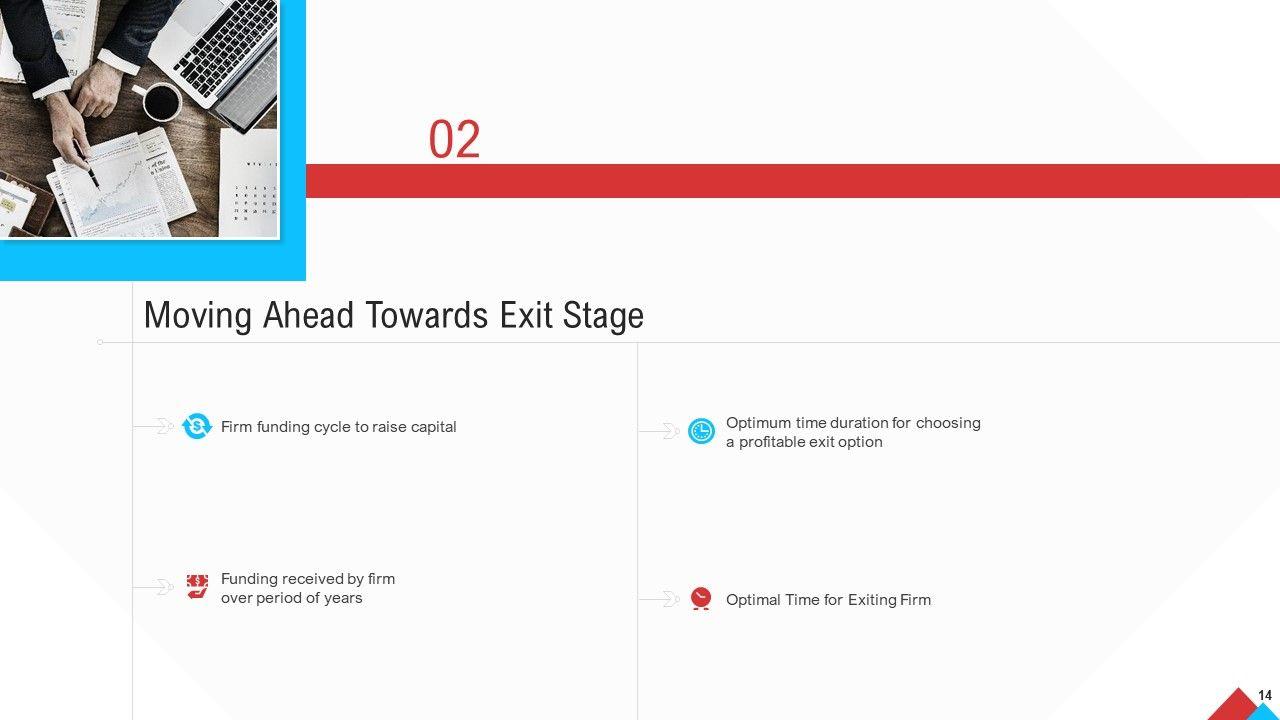 02

Moving Ahead Towards Exit Stage

Firm funding cycle to raise capital

Funding received by firm over period of years

Optimum time duration for choosing a profitable exit option

Optimal Time for Exiting Firm

14